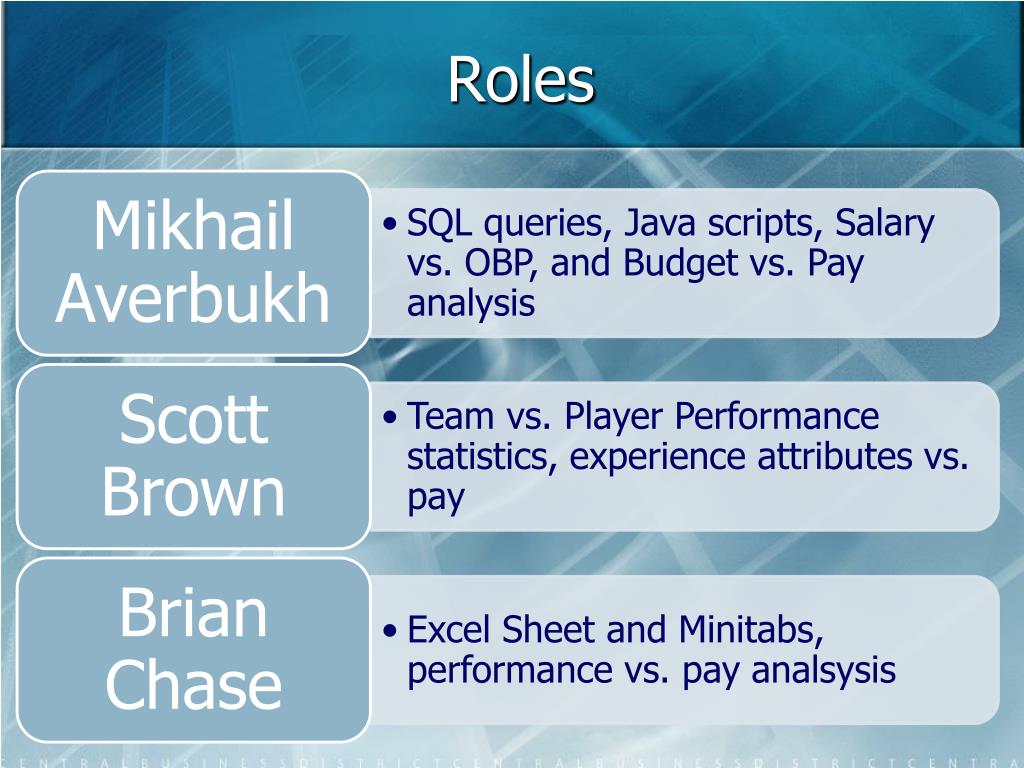 Roles

Mikhail Averbukh

• SQL queries, Java scripts, Salary vs. OBP, and Budget vs. Pay analysis

Scott Brown

• Team vs. Player Performance statistics, experience attributes vs. pay

Brian Chase

• Excel Sheet and Minitabs, performance vs. pay analsysis

CENTRALBUSINESSDISTRICTCENTRALBUSINESSDISTRICTCENTRA